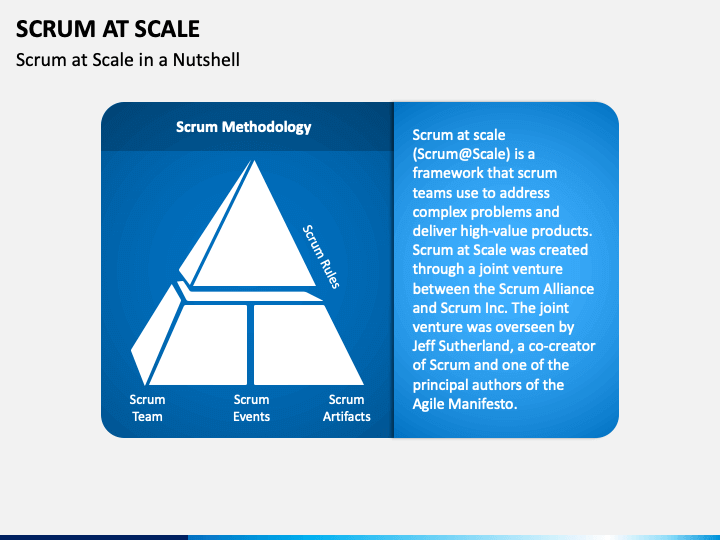 SCRUM AT SCALE

Scrum at Scale in a Nutshell

Scrum Methodology

Scrum Rules

Scrum Team

Scrum Events

Scrum Artifacts

Scrum at scale (Scrum@Scale) is a framework that scrum teams use to address complex problems and deliver high-value products. Scrum at Scale was created through a joint venture between the Scrum Alliance and Scrum Inc. The joint venture was overseen by Jeff Sutherland, a co-creator of Scrum and one of the principal authors of the Agile Manifesto.